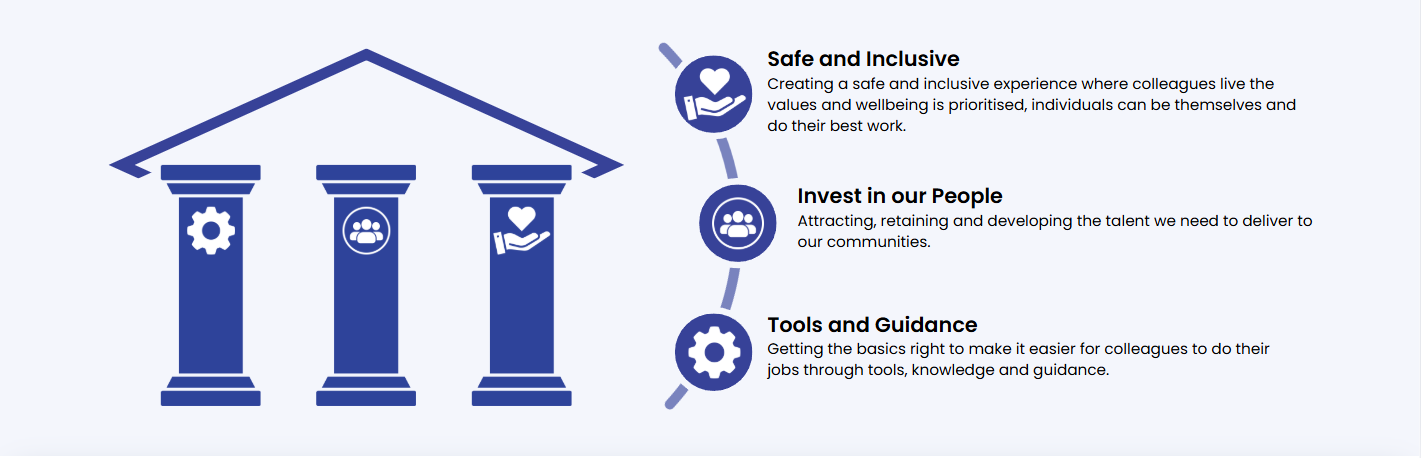 Safe and Inclusive
Creating a safe and inclusive experience where colleagues live the values and wellbeing is prioritised, individuals can be themselves and do their best work.

Invest in our People
Attracting, retaining and developing the talent we need to deliver to our communities.

Tools and Guidance
Getting the basics right to make it easier for colleagues to do their jobs through tools, knowledge and guidance.